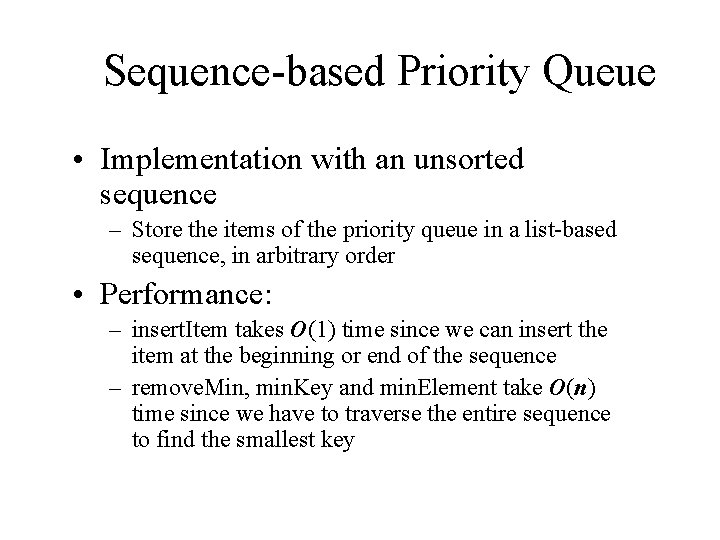 Sequence-based Priority Queue

• Implementation with an unsorted sequence

– Store the items of the priority queue in a list-based sequence, in arbitrary order

• Performance:

– insertItem takes $O(1)$ time since we can insert the item at the beginning or end of the sequence

– removeMin, minKey and minElement take $O(n)$ time since we have to traverse the entire sequence to find the smallest key